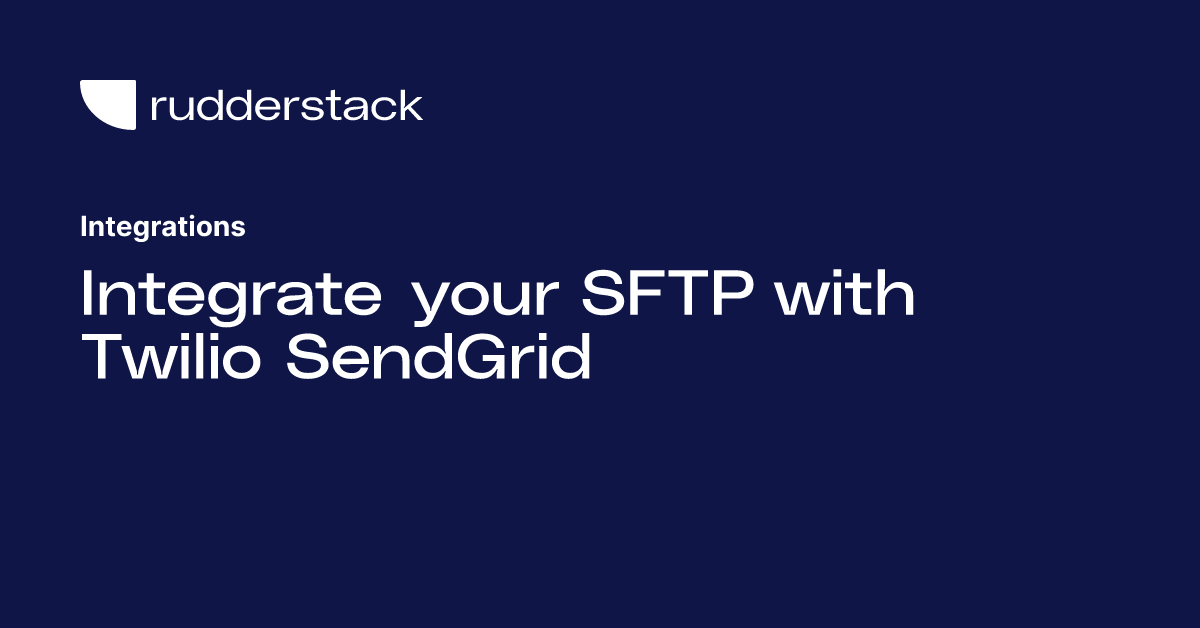 rudderstack

Integrations

Integrate your SFTP with Twilio SendGrid